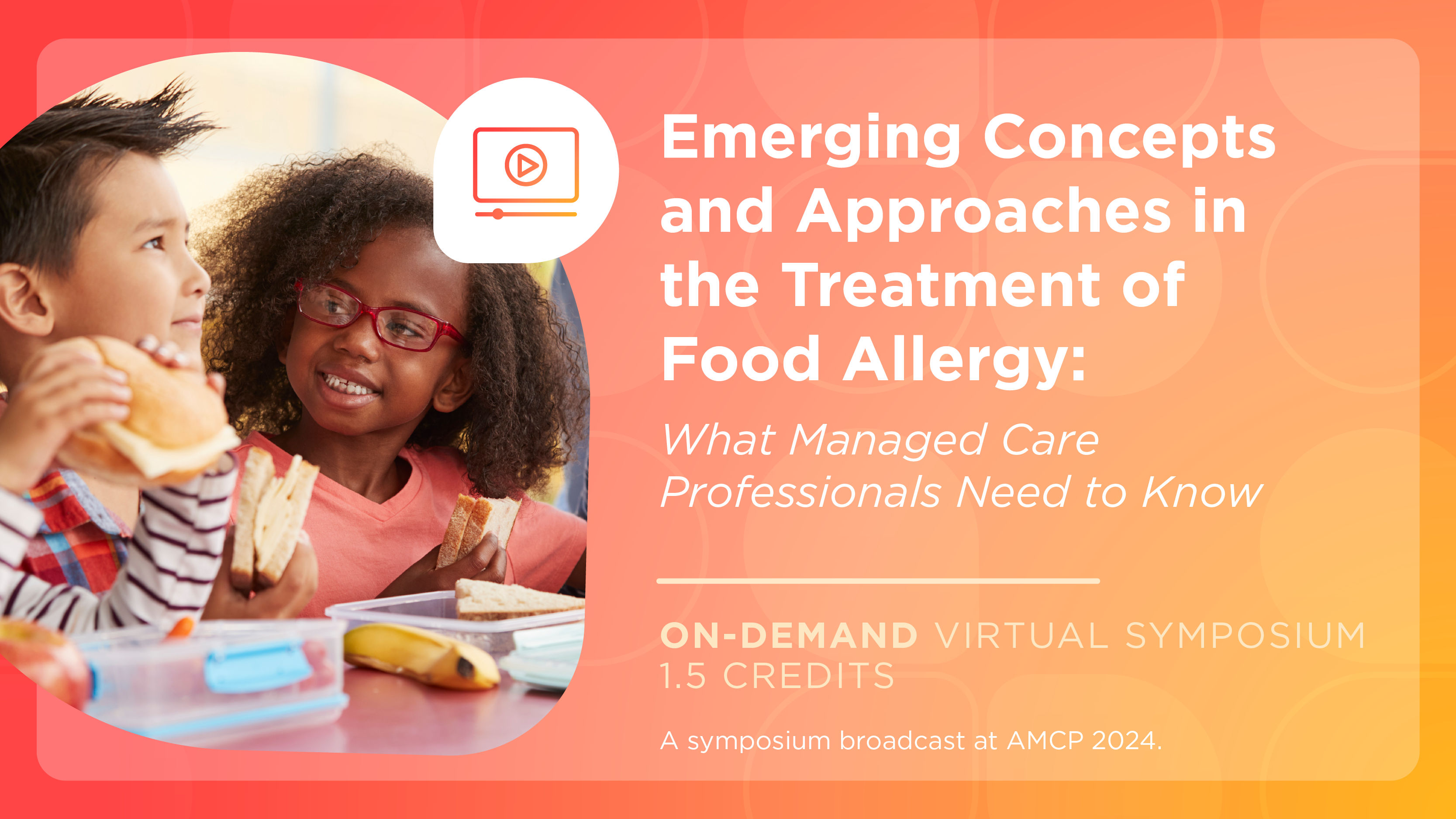 Emerging Concepts and Approaches in the Treatment of Food Allergy:

What Managed Care Professionals Need to Know

ON-DEMAND VIRTUAL SYMPOSIUM
1.5 CREDITS

A symposium broadcast at AMCP 2024.